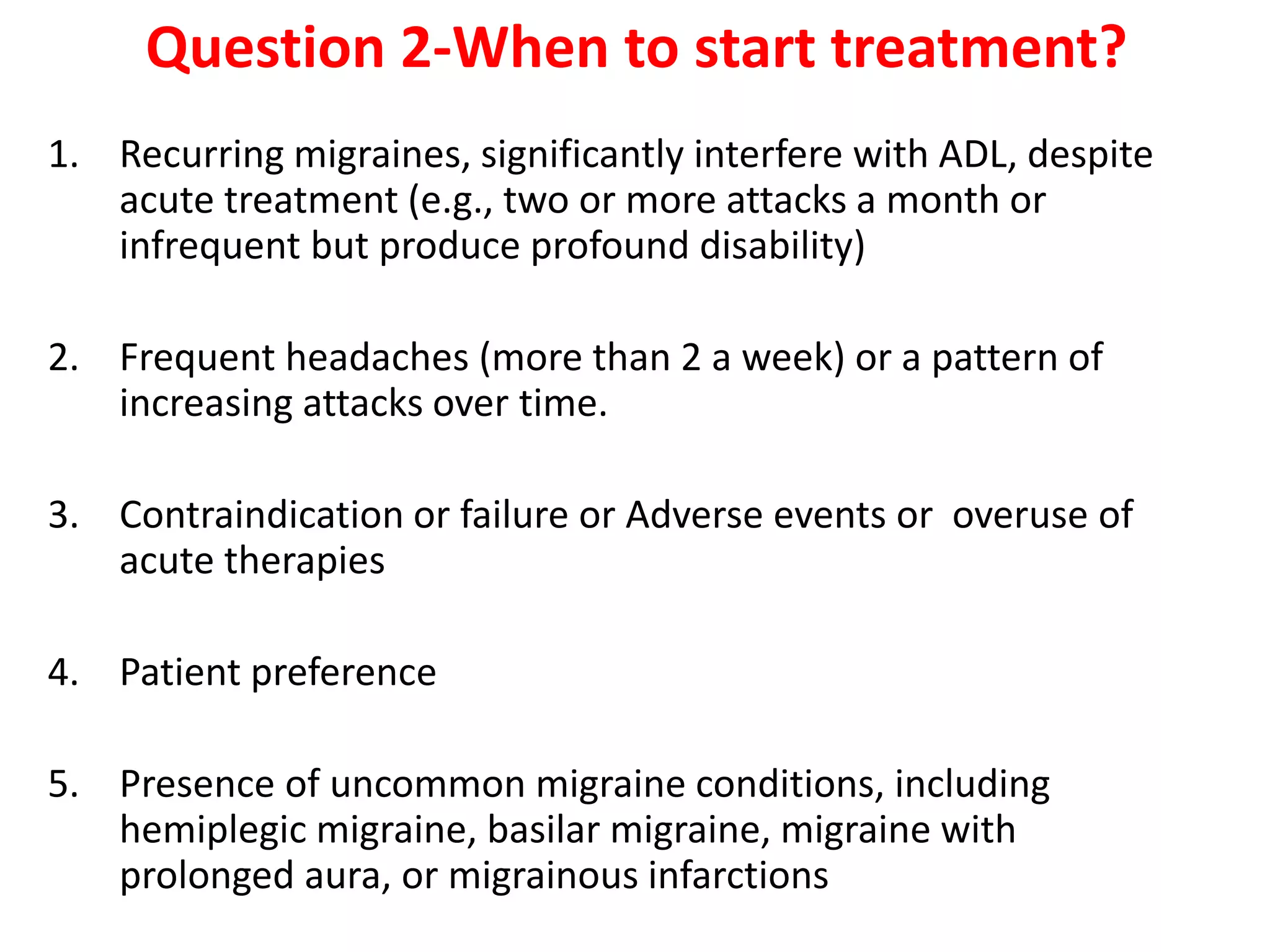 Question 2-When to start treatment?

1. Recurring migraines, significantly interfere with ADL, despite acute treatment (e.g., two or more attacks a month or infrequent but produce profound disability)

2. Frequent headaches (more than 2 a week) or a pattern of increasing attacks over time.

3. Contraindication or failure or Adverse events or overuse of acute therapies

4. Patient preference

5. Presence of uncommon migraine conditions, including hemiplegic migraine, basilar migraine, migraine with prolonged aura, or migrainous infarctions